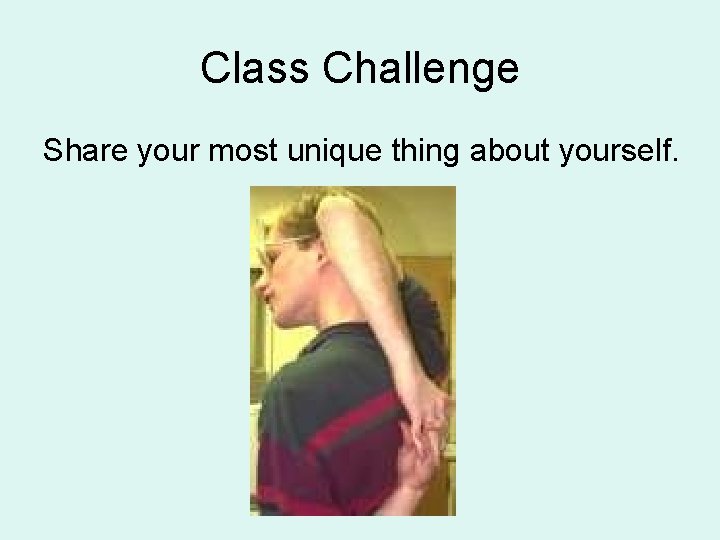 Class Challenge

Share your most unique thing about yourself.